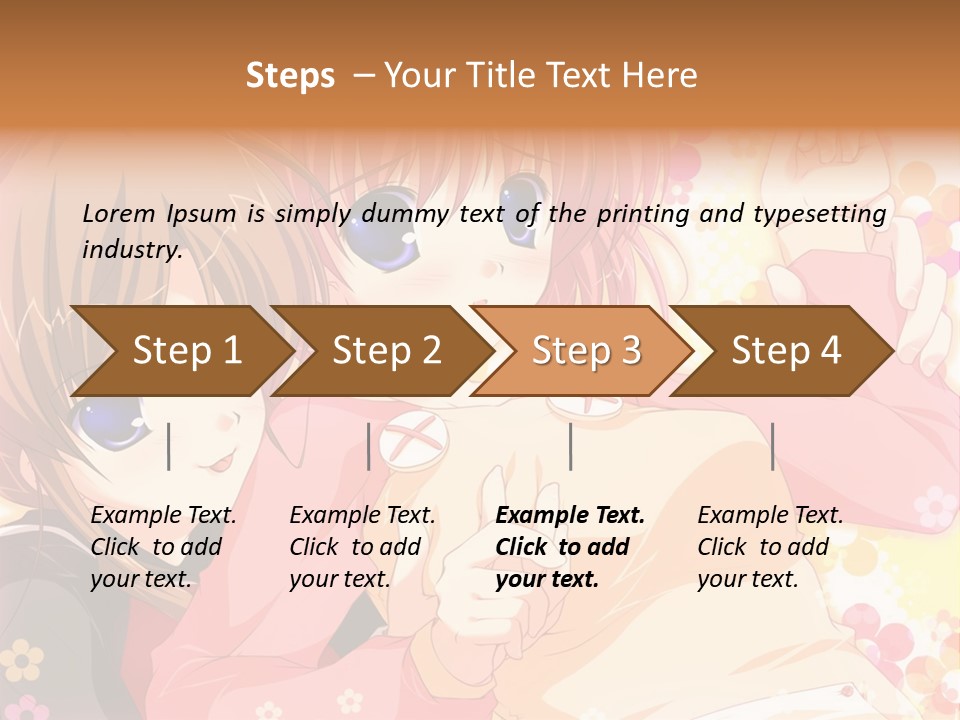 Steps – Your Title Text Here

Lorem Ipsum is simply dummy text of the printing and typesetting industry.

Step 1

Step 2

Step 3

Step 4

Example Text. Click to add your text.

Example Text. Click to add your text.

Example Text. Click to add your text.

Example Text. Click to add your text.